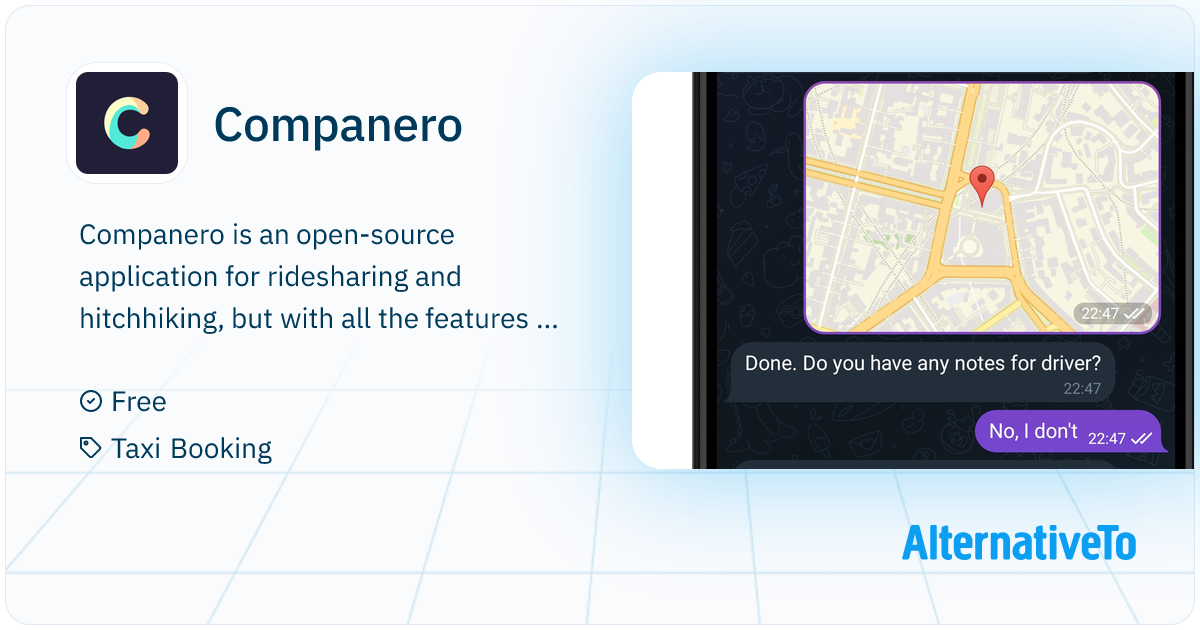 Companero

Companero is an open-source application for ridesharing and hitchhiking, but with all the features ...

Free

Taxi Booking

22:47

Done. Do you have any notes for driver?
22:47

No, I don't 22:47

AlternativeTo